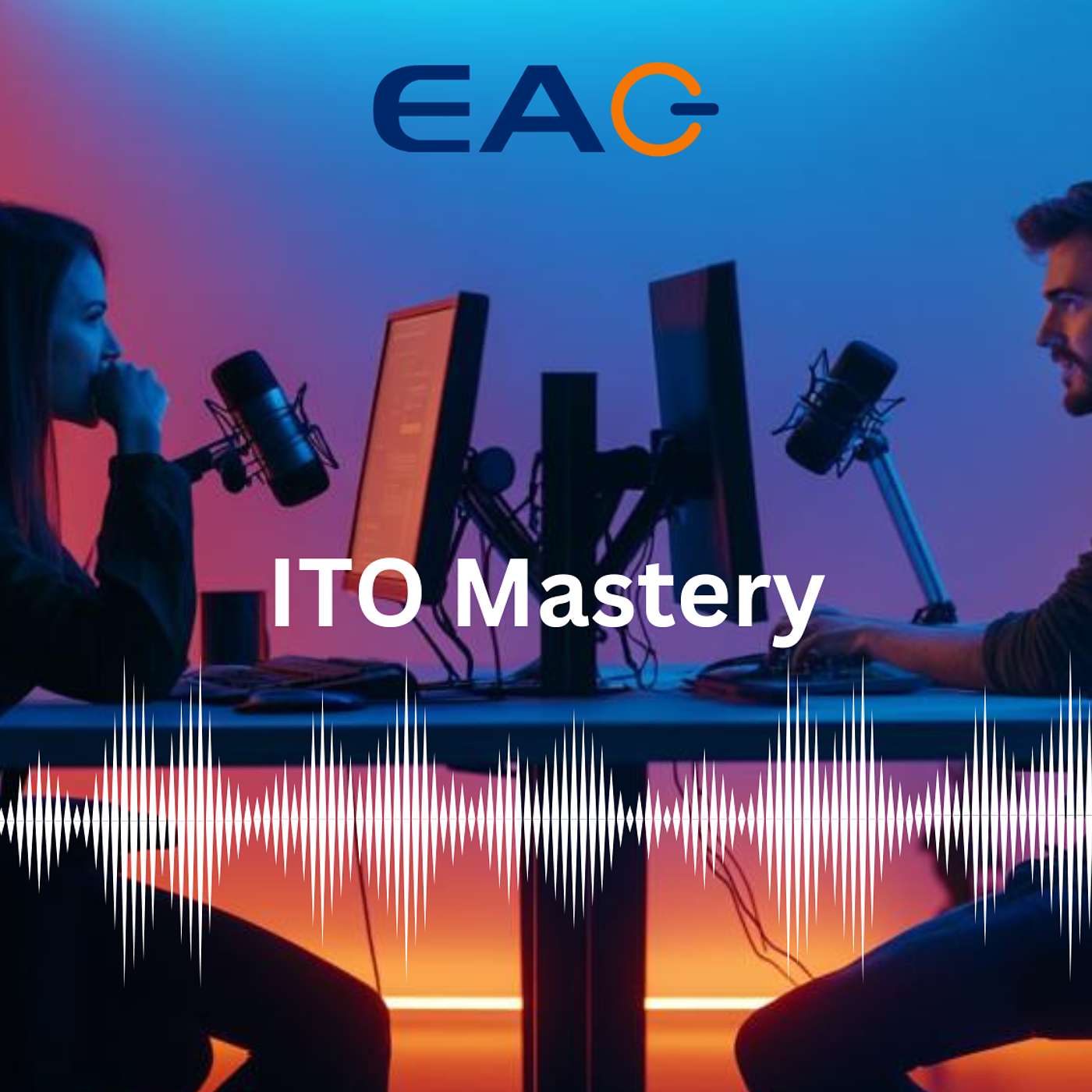 EAG

ITO Mastery